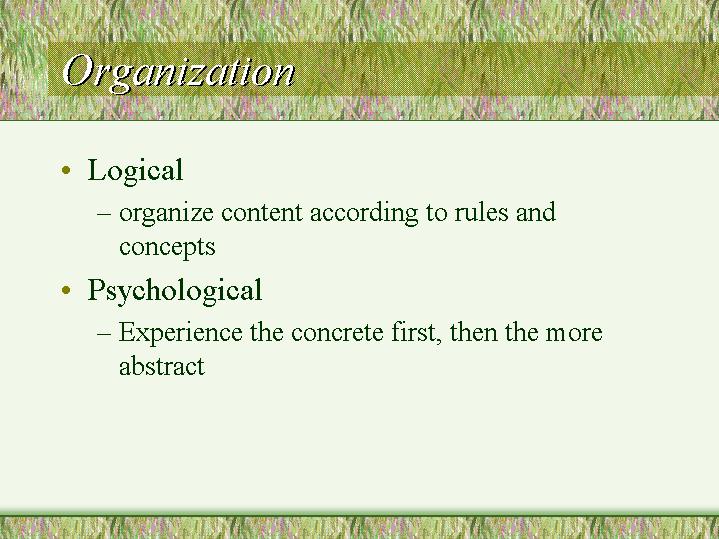 Organization

• Logical
– organize content according to rules and concepts

• Psychological
– Experience the concrete first, then the more abstract